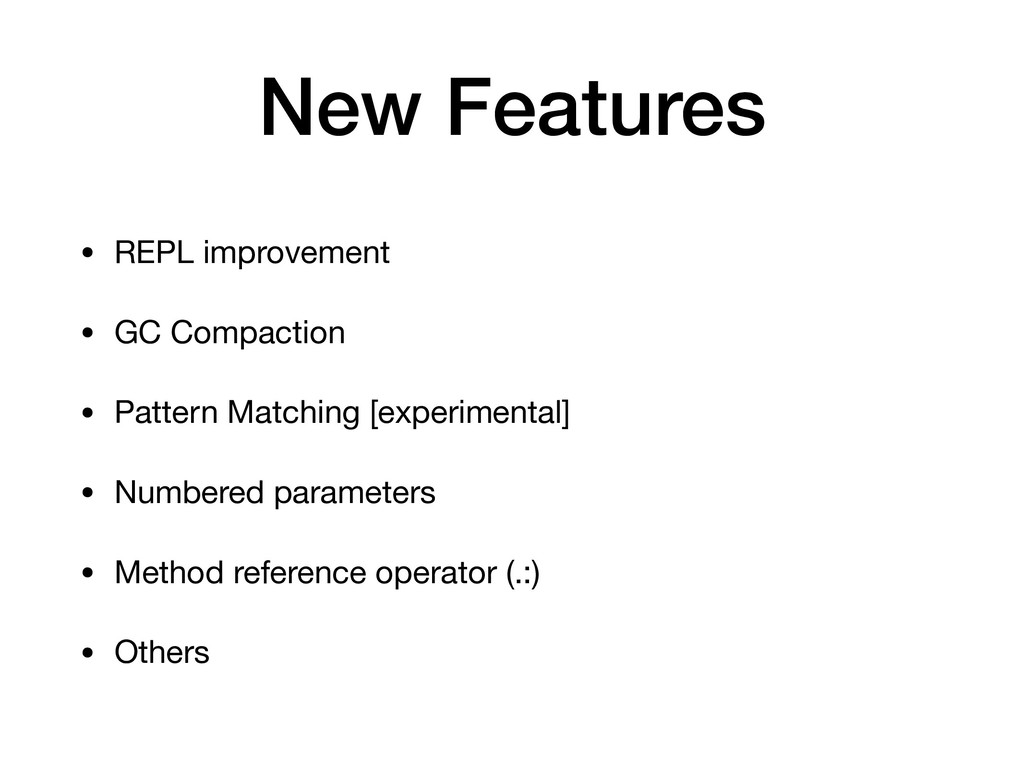 New Features

• REPL improvement

• GC Compaction

• Pattern Matching [experimental]

• Numbered parameters

• Method reference operator (.:)

• Others